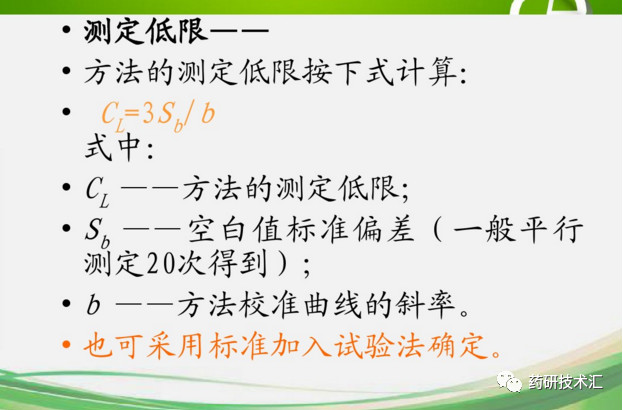 • 测定低限——
• 方法的测定低限按下式计算:
• $C_L=3S_b/b$
式中:
• $C_L$ ——方法的测定低限;
• $S_b$ ——空白值标准偏差（一般平行测定20次得到）;
• $b$ ——方法校准曲线的斜率。
• 也可采用标准加入试验法确定。

药研技术汇